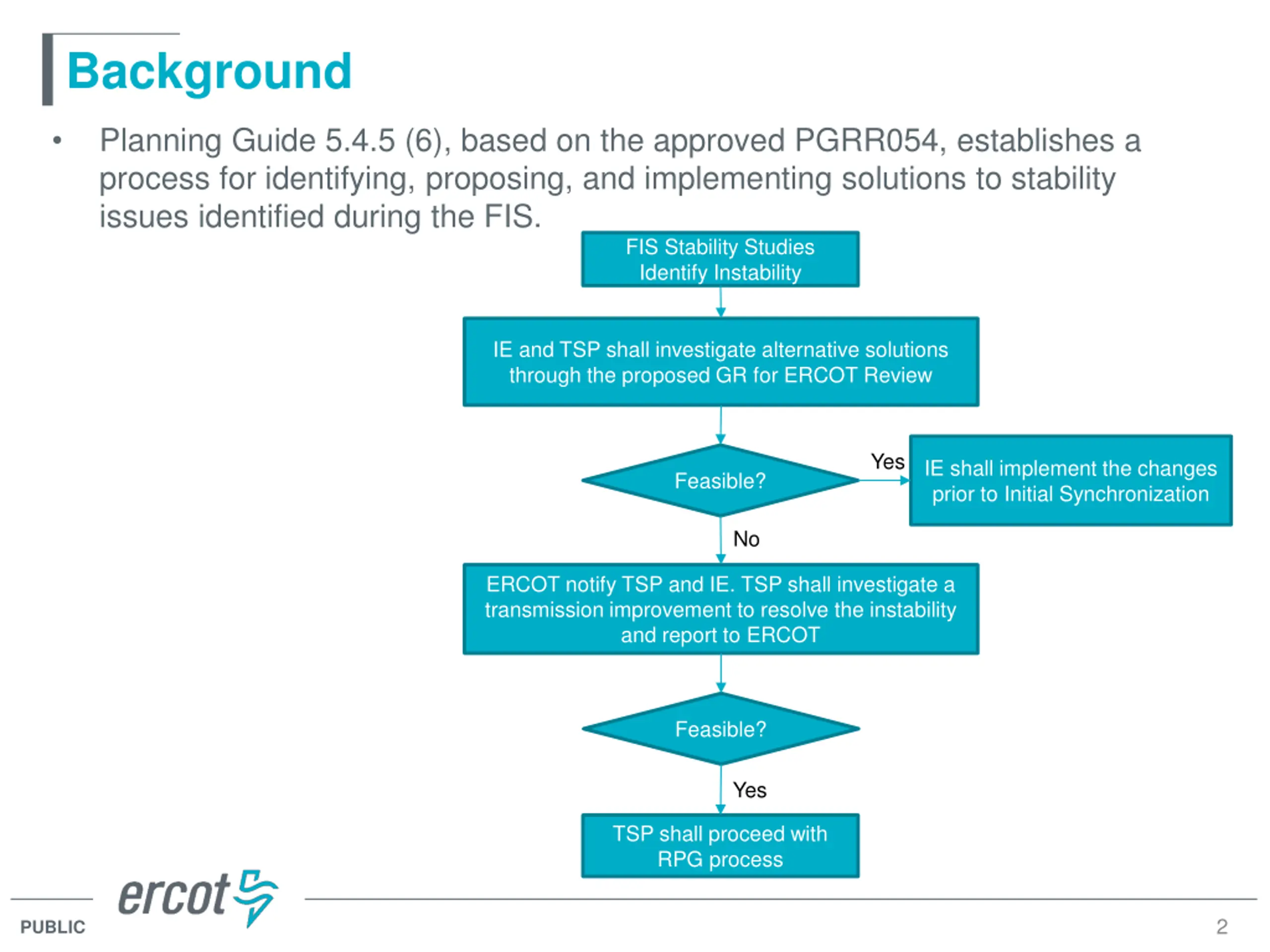 Background

• Planning Guide 5.4.5 (6), based on the approved PGRR054, establishes a process for identifying, proposing, and implementing solutions to stability issues identified during the FIS.

FIS Stability Studies Identify Instability

IE and TSP shall investigate alternative solutions through the proposed GR for ERCOT Review

Feasible?

Yes

IE shall implement the changes prior to Initial Synchronization

No

ERCOT notify TSP and IE. TSP shall investigate a transmission improvement to resolve the instability and report to ERCOT

Feasible?

Yes

TSP shall proceed with RPG process

ercot

PUBLIC

2